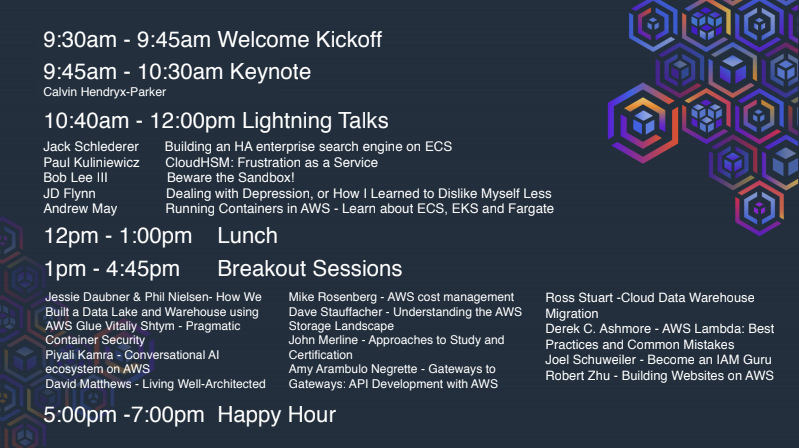 9:30am - 9:45am Welcome Kickoff

9:45am - 10:30am Keynote
Calvin Hendryx-Parker

10:40am - 12:00pm Lightning Talks

| | |
|---|---|
| Jack Schlederer | Building an HA enterprise search engine on ECS |
| Paul Kuliniewicz | CloudHSM: Frustration as a Service |
| Bob Lee III | Beware the Sandbox! |
| JD Flynn | Dealing with Depression, or How I Learned to Dislike Myself Less |
| Andrew May | Running Containers in AWS - Learn about ECS, EKS and Fargate |

12pm - 1:00pm Lunch

1pm - 4:45pm Breakout Sessions

Jessie Daubner & Phil Nielsen- How We Built a Data Lake and Warehouse using AWS Glue Vitaliy Shtym - Pragmatic Container Security
Piyali Kamra - Conversational AI ecosystem on AWS
David Matthews - Living Well-Architected

Mike Rosenberg - AWS cost management
Dave Stauffacher - Understanding the AWS Storage Landscape
John Merline - Approaches to Study and Certification
Amy Arambulo Negrette - Gateways to Gateways: API Development with AWS

Ross Stuart -Cloud Data Warehouse Migration
Derek C. Ashmore - AWS Lambda: Best Practices and Common Mistakes
Joel Schuweiler - Become an IAM Guru
Robert Zhu - Building Websites on AWS

5:00pm -7:00pm Happy Hour